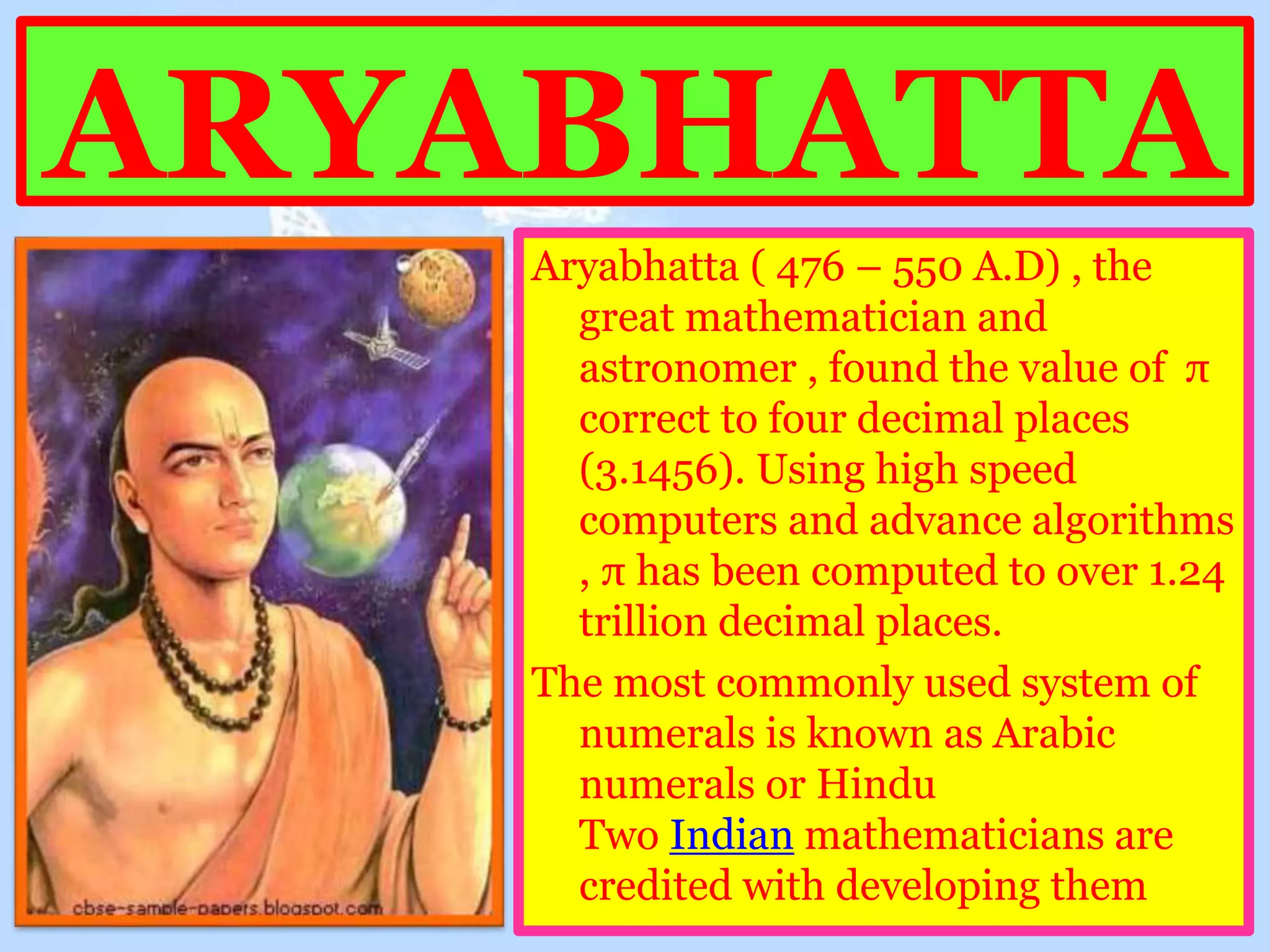 ARYABHATTA

cbse-sample-papers.blogspot.com

Aryabhatta ( 476 – 550 A.D) , the great mathematician and astronomer , found the value of $\pi$ correct to four decimal places (3.1456). Using high speed computers and advance algorithms , $\pi$ has been computed to over 1.24 trillion decimal places.

The most commonly used system of numerals is known as Arabic numerals or Hindu
Two Indian mathematicians are credited with developing them